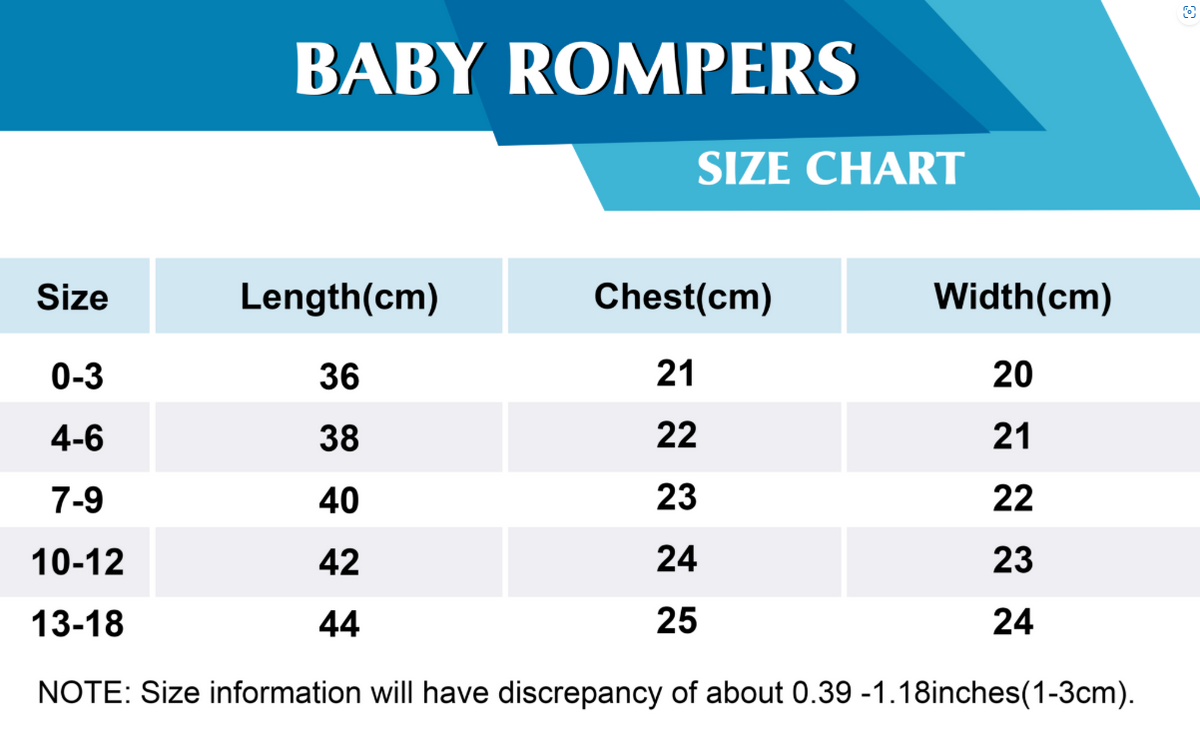 BABY ROMPERS

SIZE CHART

| Size | Length(cm) | Chest(cm) | Width(cm) |
|---|---|---|---|
| 0-3 | 36 | 21 | 20 |
| 4-6 | 38 | 22 | 21 |
| 7-9 | 40 | 23 | 22 |
| 10-12 | 42 | 24 | 23 |
| 13-18 | 44 | 25 | 24 |

NOTE: Size information will have discrepancy of about 0.39 -1.18inches(1-3cm).